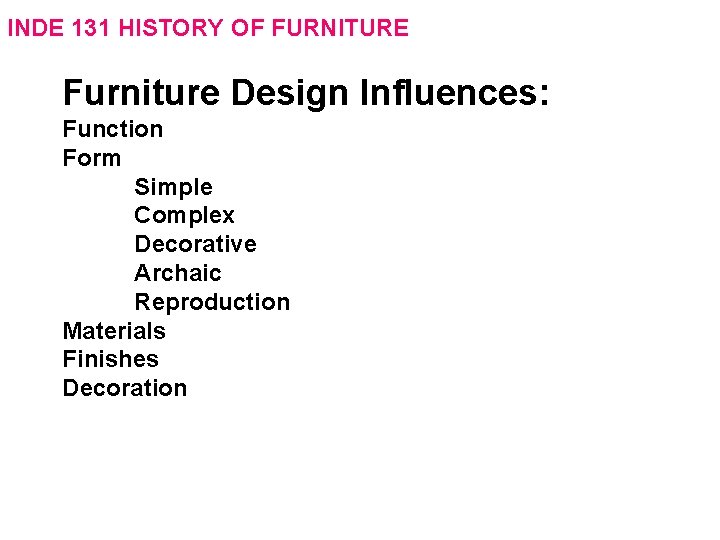 INDE 131 HISTORY OF FURNITURE

Furniture Design Influences:
Function
Form
Simple
Complex
Decorative
Archaic
Reproduction
Materials
Finishes
Decoration